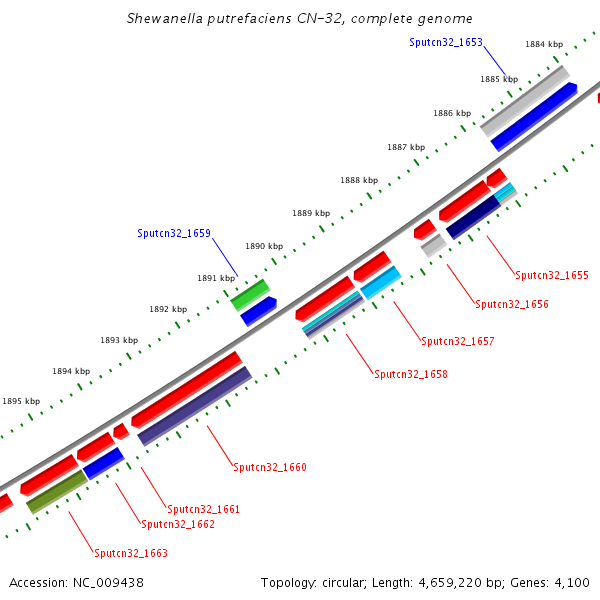 Shewanella putrefaciens CN-32, complete genome

Sputcn32_1653

1884 kbp

1885 kbp

1886 kbp

1887 kbp

1888 kbp

1889 kbp

Sputcn32_1659

1890 kbp

1891 kbp

1892 kbp

1893 kbp

1894 kbp

1895 kbp

Sputcn32_1655

Sputcn32_1656

Sputcn32_1657

Sputcn32_1658

Sputcn32_1660

Sputcn32_1661

Sputcn32_1662

Sputcn32_1663

Accession: NC_009438

Topology: circular; Length: 4,659,220 bp; Genes: 4,100